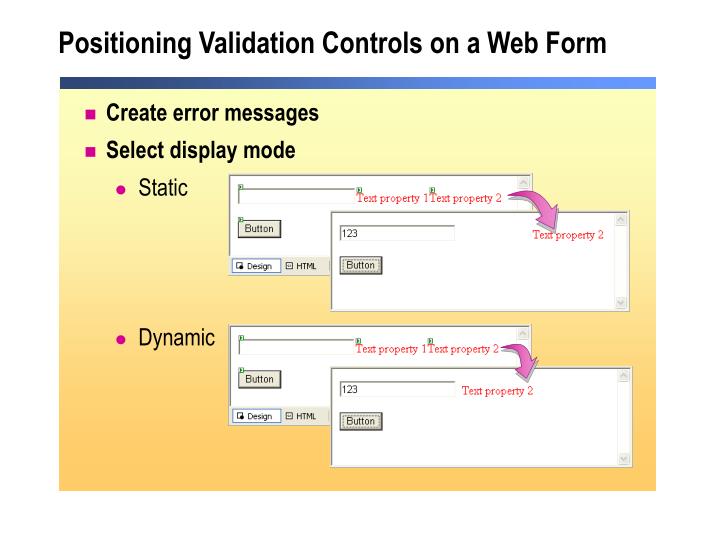 Positioning Validation Controls on a Web Form

Create error messages

Select display mode

Static

Text property 1Text property 2

Button

Design HTML

123

Text property 2

Button

Dynamic

Text property 1Text property 2

Button

Design HTML

123

Text property 2

Button